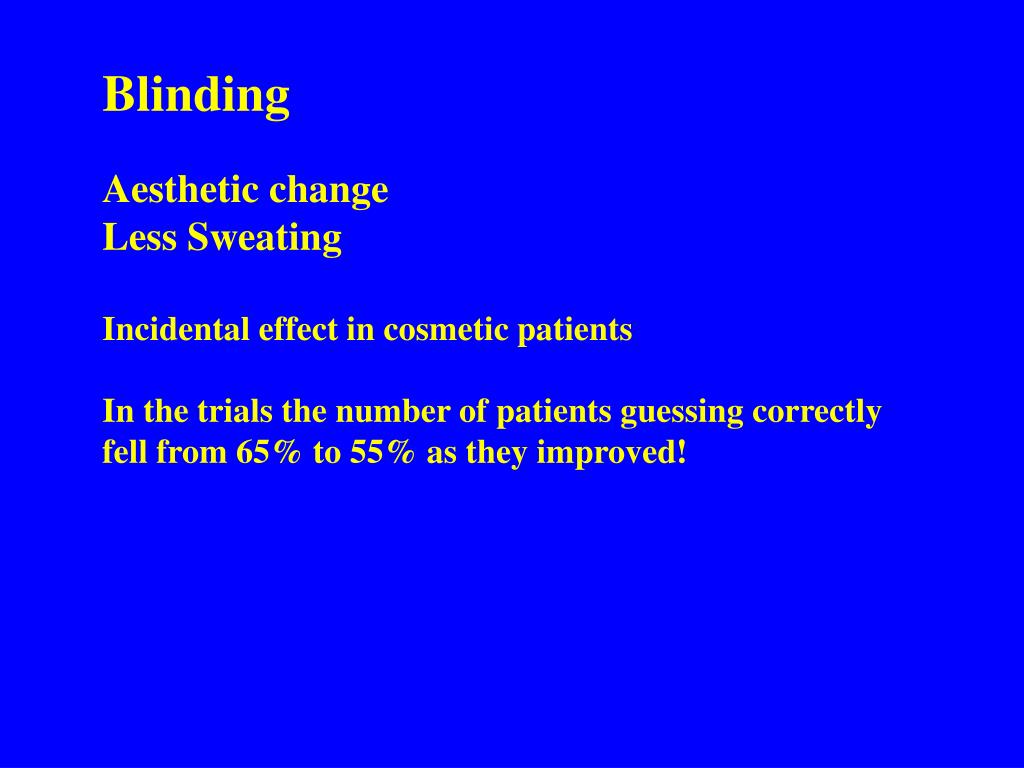 Blinding

Aesthetic change
Less Sweating

Incidental effect in cosmetic patients

In the trials the number of patients guessing correctly fell from 65% to 55% as they improved!